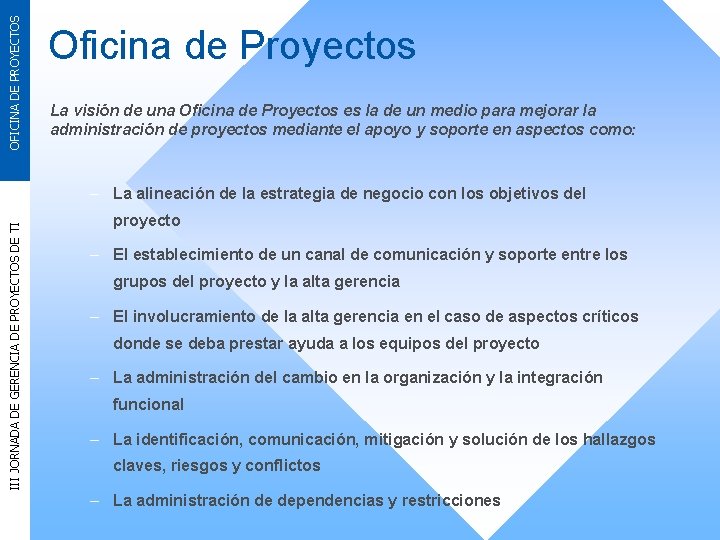 OFICINA DE PROYECTOS

III JORNADA DE GERENCIA DE PROYECTOS DE TI

Oficina de Proyectos

La visión de una Oficina de Proyectos es la de un medio para mejorar la administración de proyectos mediante el apoyo y soporte en aspectos como:

– La alineación de la estrategia de negocio con los objetivos del proyecto

– El establecimiento de un canal de comunicación y soporte entre los grupos del proyecto y la alta gerencia

– El involucramiento de la alta gerencia en el caso de aspectos críticos donde se deba prestar ayuda a los equipos del proyecto

– La administración del cambio en la organización y la integración funcional

– La identificación, comunicación, mitigación y solución de los hallazgos claves, riesgos y conflictos

– La administración de dependencias y restricciones